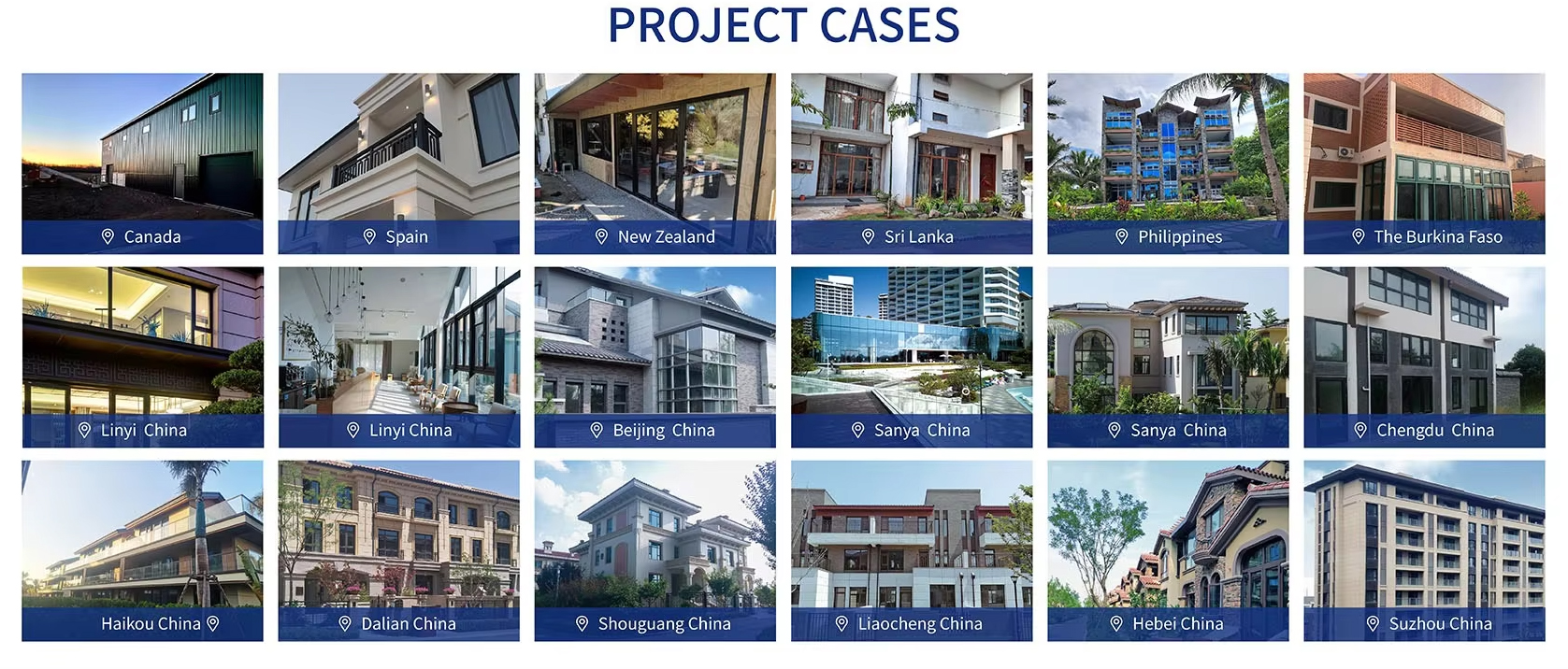 PROJECT CASES

Canada

Spain

New Zealand

Sri Lanka

Philippines

The Burkina Faso

Linyi China

Linyi China

Beijing China

Sanya China

Sanya China

Chengdu China

Haikou China

Dalian China

Shouguang China

Liaocheng China

Hebei China

Suzhou China